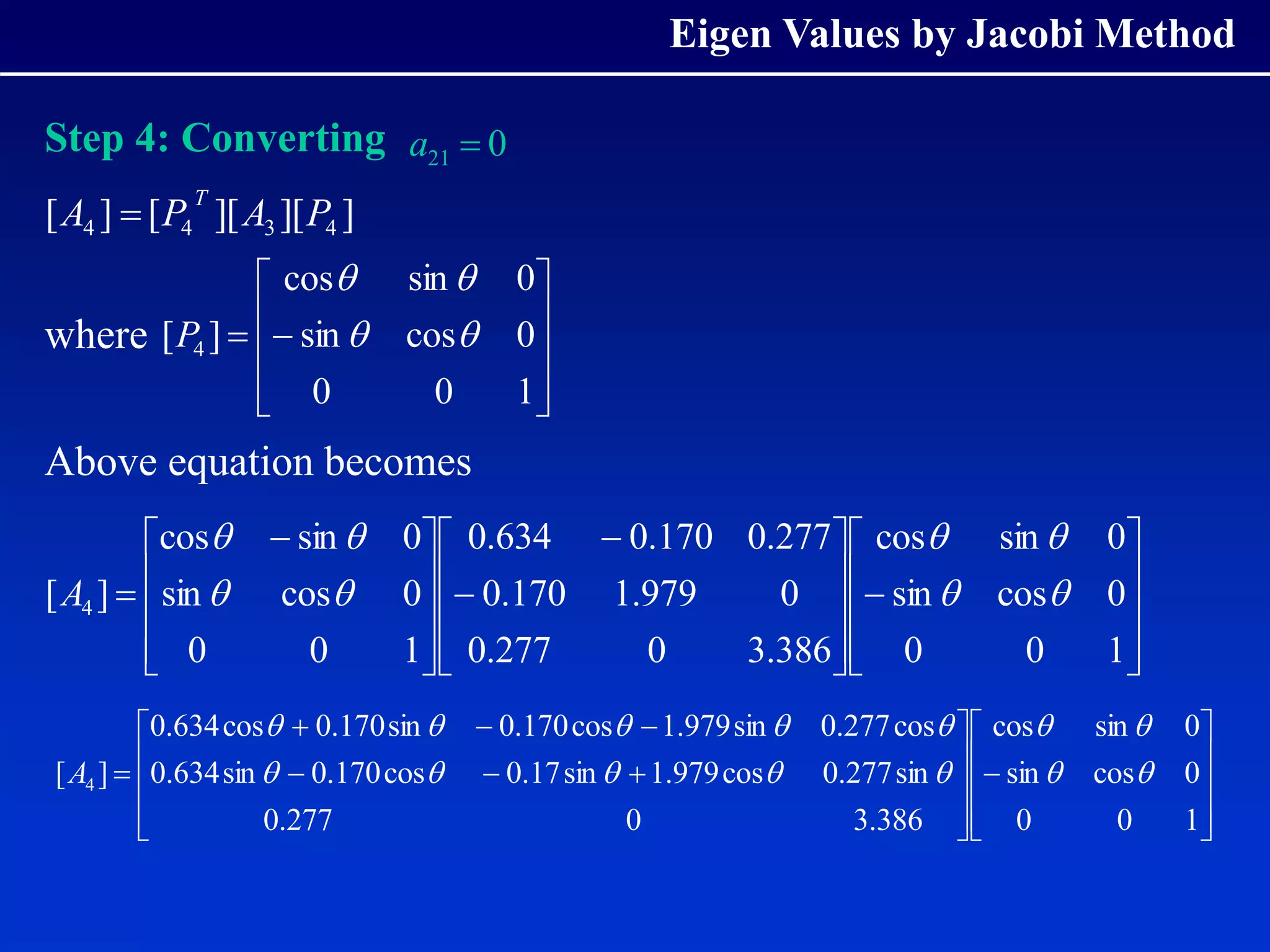 Eigen Values by Jacobi Method

Step 4: Converting $a_{21} = 0$

$[A_4] = [P_4^T][A_3][P_4]$

where $[P_4] = \begin{bmatrix} \cos\theta & \sin\theta & 0 \\ -\sin\theta & \cos\theta & 0 \\ 0 & 0 & 1 \end{bmatrix}$

Above equation becomes

$[A_4] = \begin{bmatrix} \cos\theta & -\sin\theta & 0 \\ \sin\theta & \cos\theta & 0 \\ 0 & 0 & 1 \end{bmatrix} \begin{bmatrix} 0.634 & -0.170 & 0.277 \\ -0.170 & 1.979 & 0 \\ 0.277 & 0 & 3.386 \end{bmatrix} \begin{bmatrix} \cos\theta & \sin\theta & 0 \\ -\sin\theta & \cos\theta & 0 \\ 0 & 0 & 1 \end{bmatrix}$

$[A_4] = \begin{bmatrix} 0.634\cos\theta + 0.170\sin\theta & -0.170\cos\theta - 1.979\sin\theta & 0.277\cos\theta \\ 0.634\sin\theta - 0.170\cos\theta & -0.17\sin\theta + 1.979\cos\theta & 0.277\sin\theta \\ 0.277 & 0 & 3.386 \end{bmatrix} \begin{bmatrix} \cos\theta & \sin\theta & 0 \\ -\sin\theta & \cos\theta & 0 \\ 0 & 0 & 1 \end{bmatrix}$